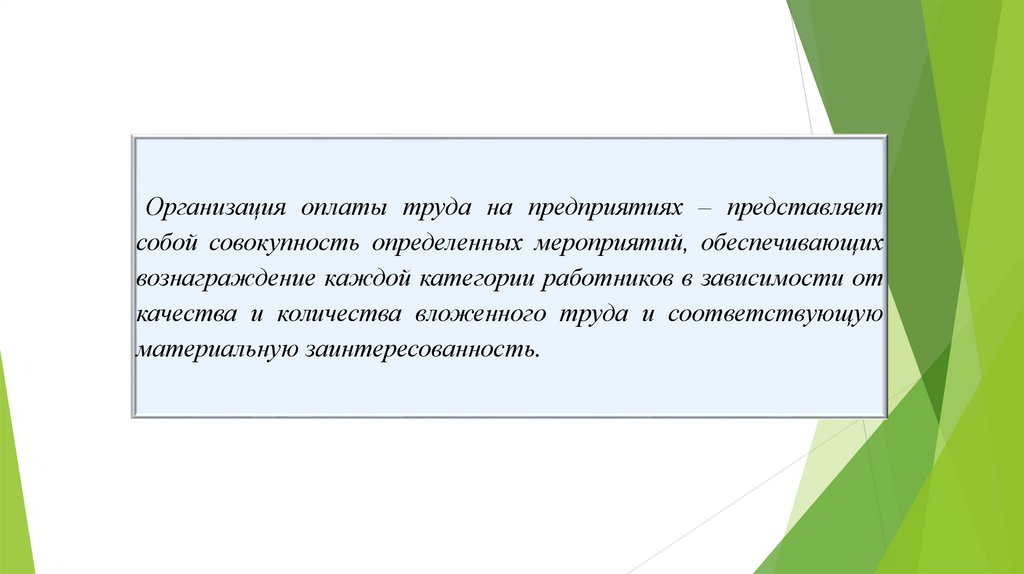 Организация оплаты труда на предприятиях – представляет собой совокупность определенных мероприятий, обеспечивающих вознаграждение каждой категории работников в зависимости от качества и количества вложенного труда и соответствующую материальную заинтересованность.